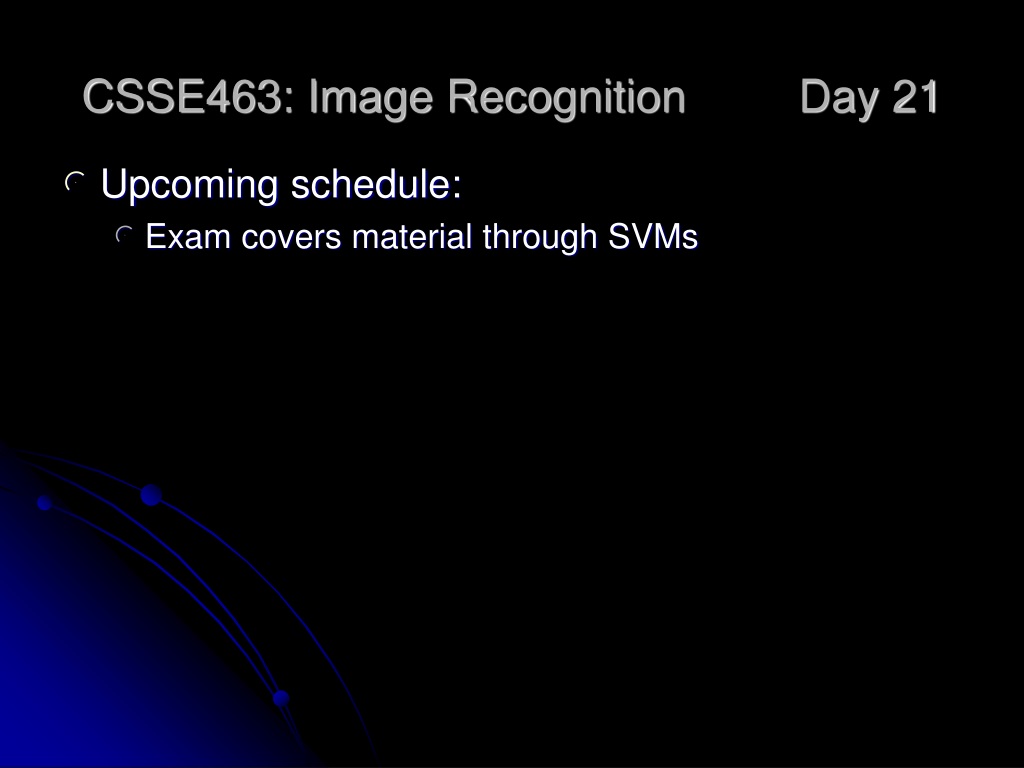 CSSE463: Image Recognition Day 21

Upcoming schedule:

Exam covers material through SVMs